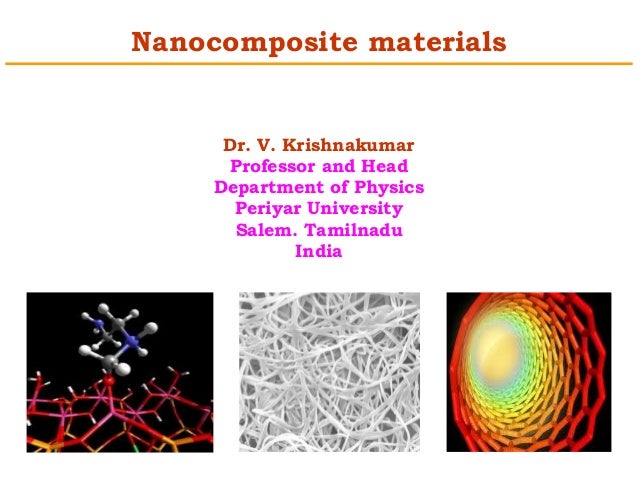 Nanocomposite materials

Dr. V. Krishnakumar
Professor and Head
Department of Physics
Periyar University
Salem. Tamilnadu
India